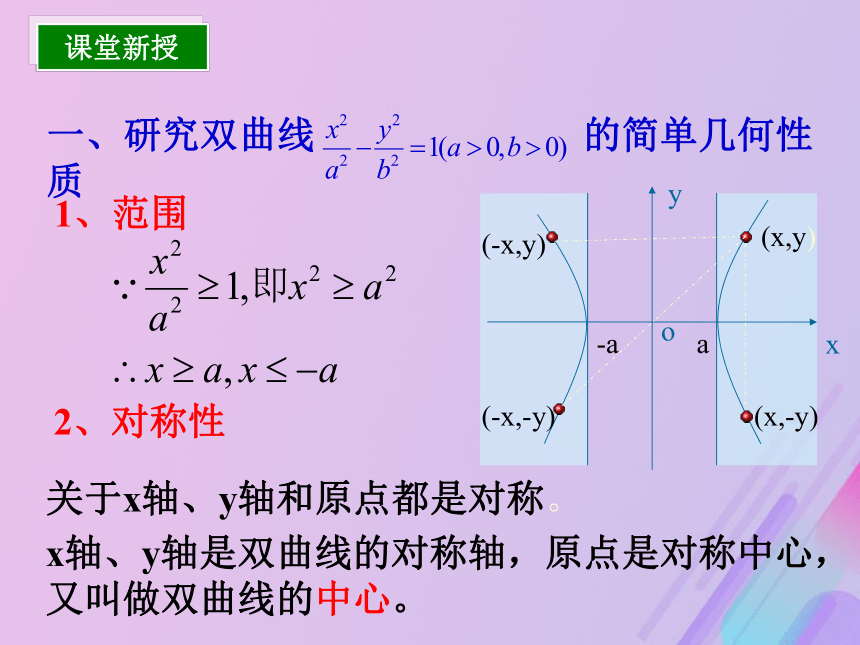 课堂新授

一、研究双曲线 $\frac{x^2}{a^2}-\frac{y^2}{b^2}=1(a>0,b>0)$ 的简单几何性质

1、范围

$\because \frac{x^2}{a^2}\geq 1,$即$x^2\geq a^2$

$\therefore x\geq a, x\leq -a$

2、对称性

y
(-x,y)
(x,y)
-a
o
a
x
(-x,-y)
(x,-y)

关于x轴、y轴和原点都是对称。

x轴、y轴是双曲线的对称轴，原点是对称中心，又叫做双曲线的中心。